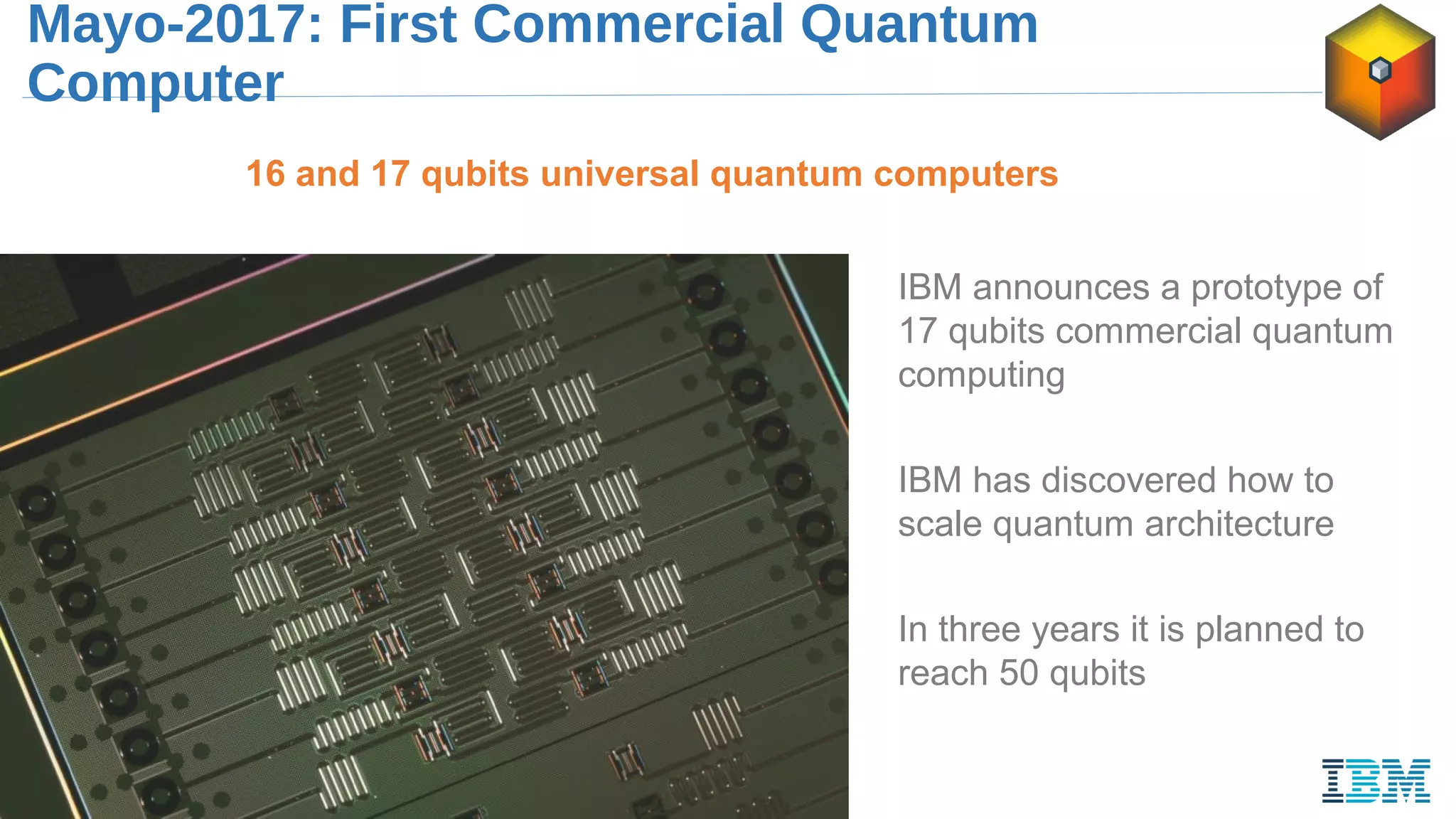 Mayo-2017: First Commercial Quantum Computer

16 and 17 qubits universal quantum computers

IBM announces a prototype of 17 qubits commercial quantum computing

IBM has discovered how to scale quantum architecture

In three years it is planned to reach 50 qubits

IBM